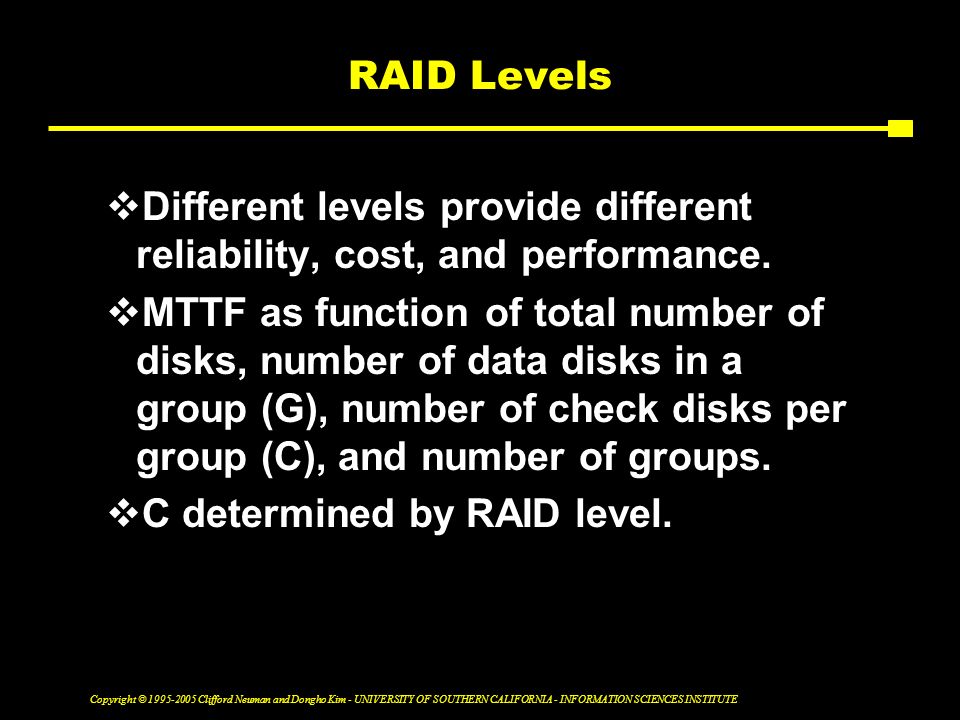 RAID Levels

❖Different levels provide different reliability, cost, and performance.

❖MTTF as function of total number of disks, number of data disks in a group (G), number of check disks per group (C), and number of groups.

❖C determined by RAID level.

Copyright © 1995-2005 Clifford Neuman and Dongho Kim - UNIVERSITY OF SOUTHERN CALIFORNIA - INFORMATION SCIENCES INSTITUTE